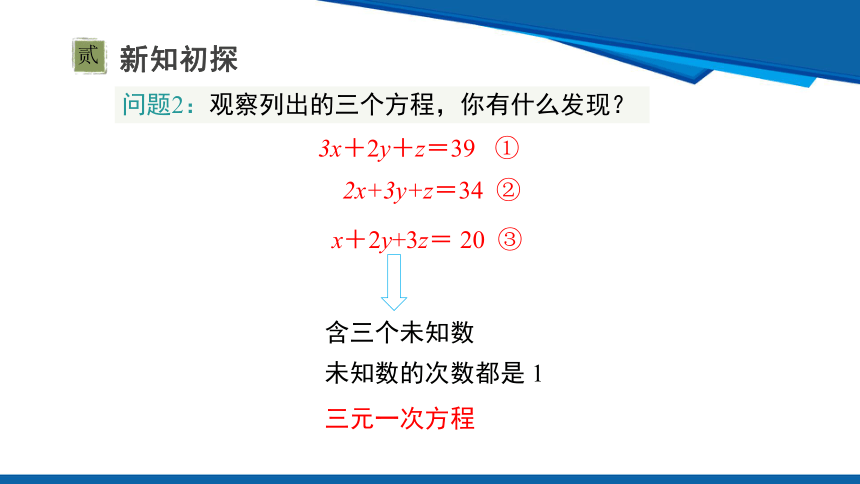 贰 新知初探

问题2：观察列出的三个方程，你有什么发现？

$3x+2y+z=39$ ①

$2x+3y+z=34$ ②

$x+2y+3z=20$ ③

含三个未知数

未知数的次数都是 1

三元一次方程